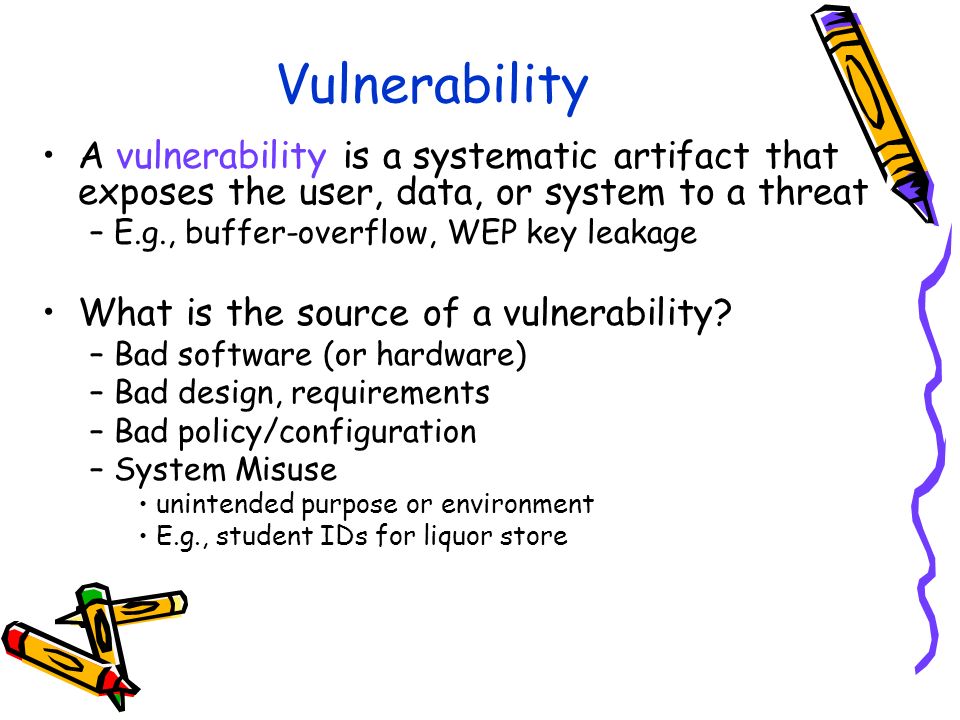 Vulnerability

• A vulnerability is a systematic artifact that exposes the user, data, or system to a threat
  – E.g., buffer-overflow, WEP key leakage

• What is the source of a vulnerability?
  – Bad software (or hardware)
  – Bad design, requirements
  – Bad policy/configuration
  – System Misuse
    • unintended purpose or environment
    • E.g., student IDs for liquor store